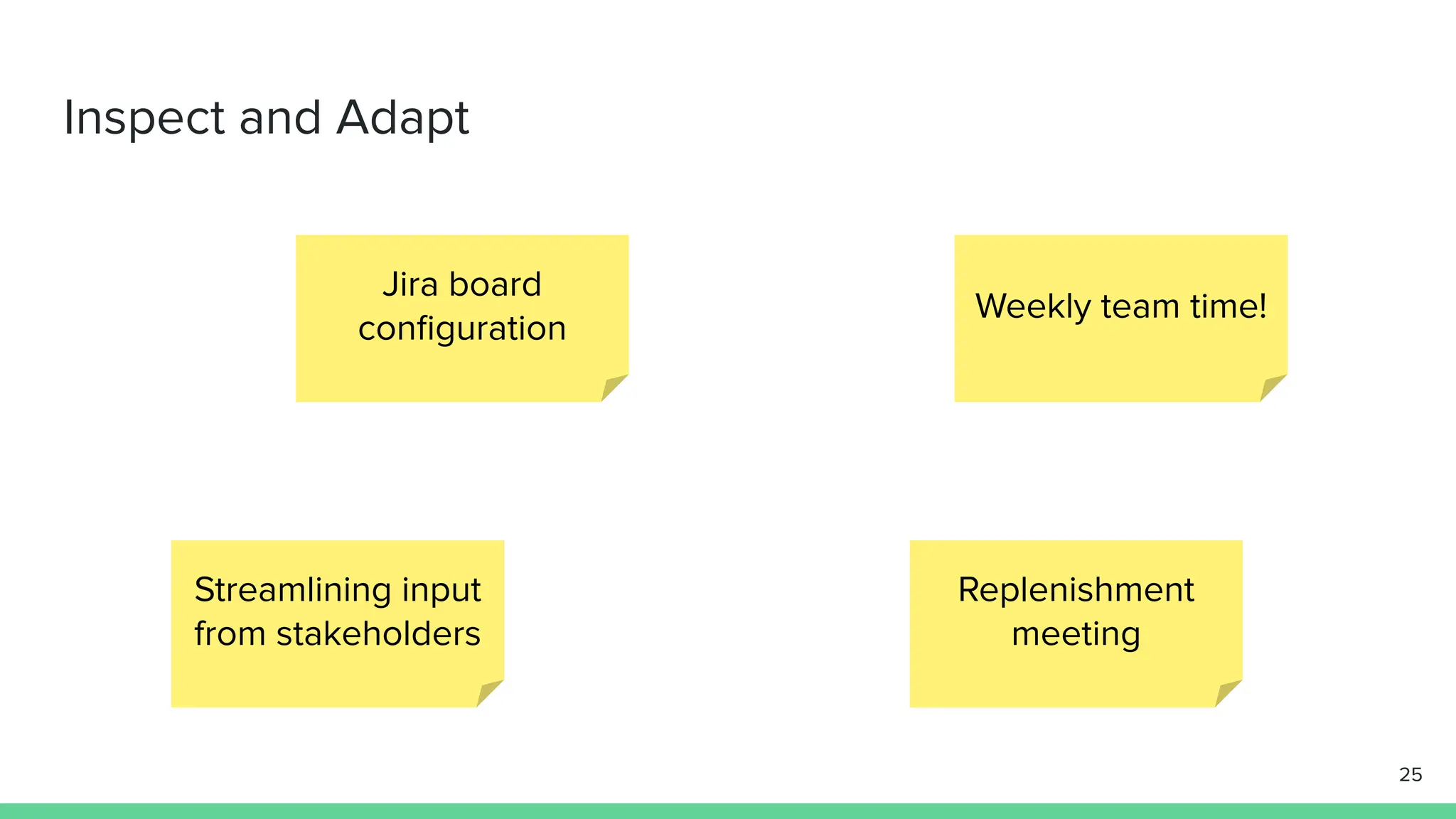 Inspect and Adapt

Jira board configuration

Weekly team time!

Streamlining input from stakeholders

Replenishment meeting

25